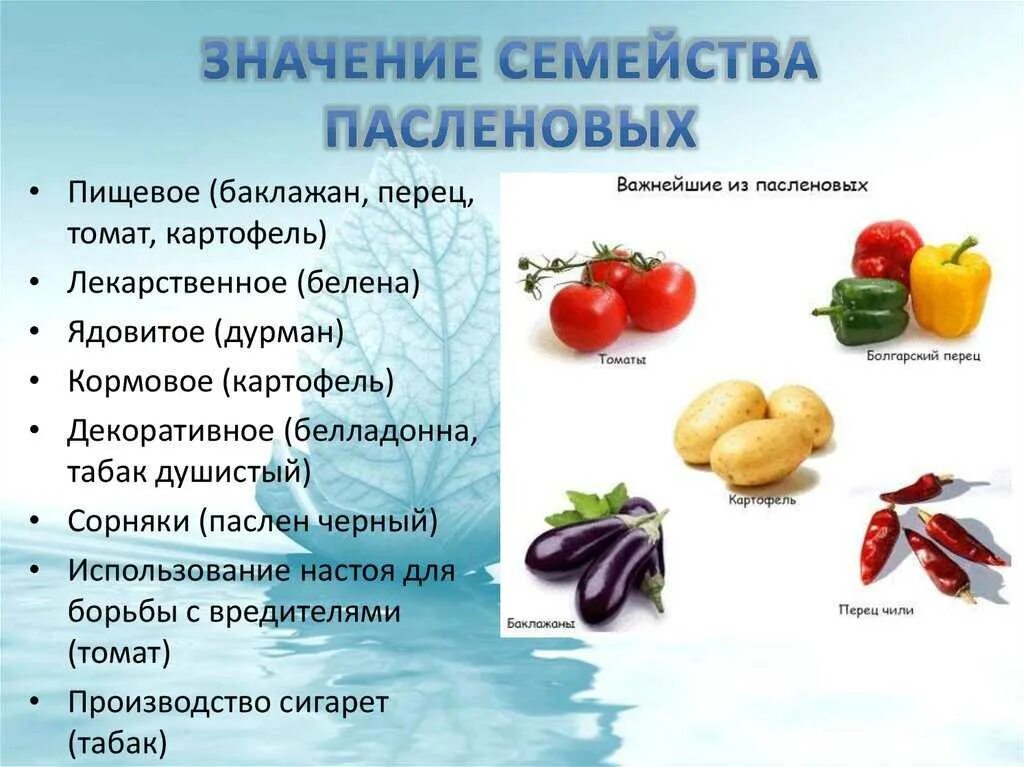 ЗНАЧЕНИЕ СЕМЕЙСТВА ПАСЛЕНОВЫХ

• Пищевое (баклажан, перец, томат, картофель)
• Лекарственное (белена)
• Ядовитое (дурман)
• Кормовое (картофель)
• Декоративное (белладонна, табак душистый)
• Сорняки (паслен черный)
• Использование настоя для борьбы с вредителями (томат)
• Производство сигарет (табак)

Важнейшие из пасленовых

Томаты

Болгарский перец

Картофель

Баклажаны

Перец чили